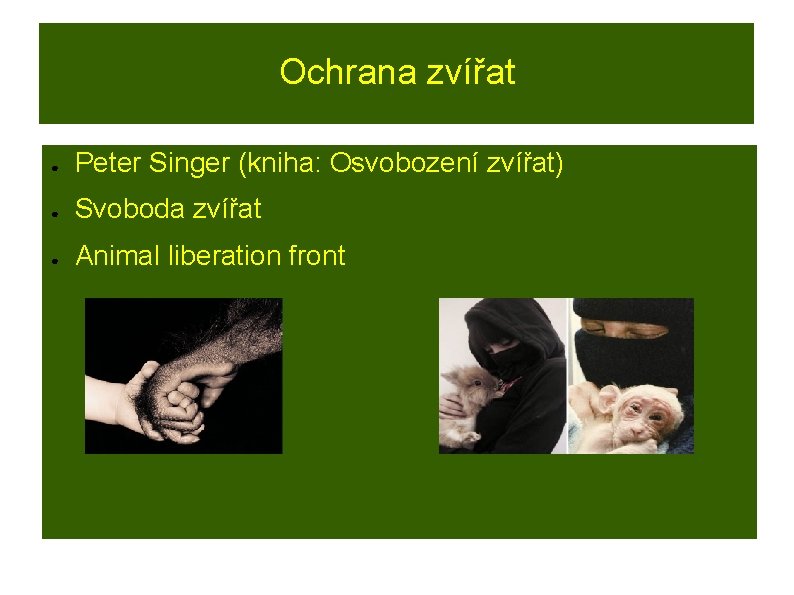 Ochrana zvířat

- Peter Singer (kniha: Osvobození zvířat)
- Svoboda zvířat
- Animal liberation front